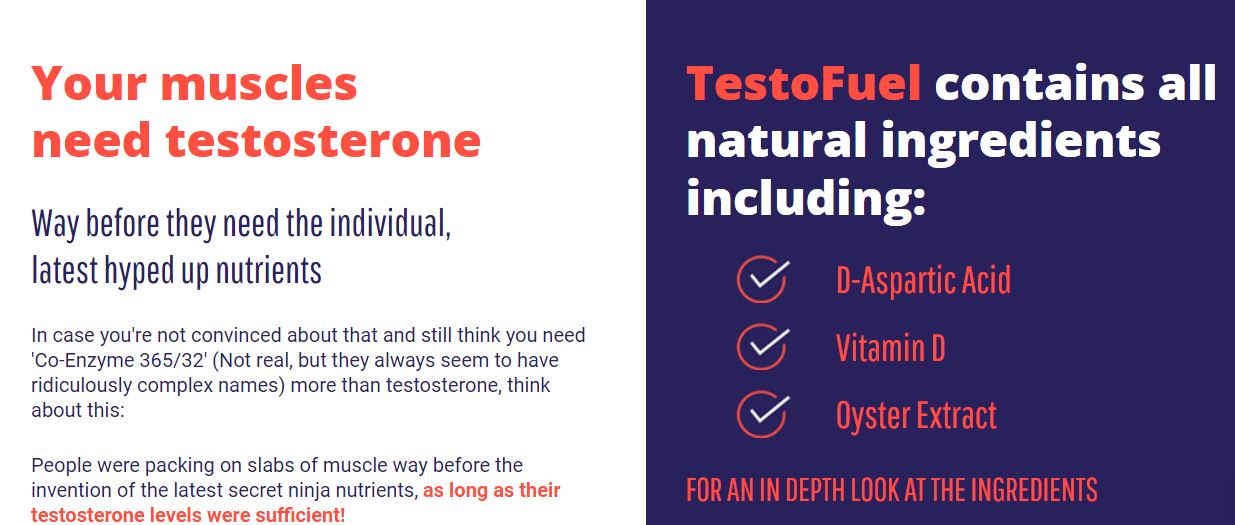 Your muscles need testosterone

Way before they need the individual, latest hyped up nutrients

In case you're not convinced about that and still think you need 'Co-Enzyme 365/32' (Not real, but they always seem to have ridiculously complex names) more than testosterone, think about this:

People were packing on slabs of muscle way before the invention of the latest secret ninja nutrients, as long as their testosterone levels were sufficient!

TestoFuel contains all natural ingredients including:

D-Aspartic Acid

Vitamin D

Oyster Extract

FOR AN IN DEPTH LOOK AT THE INGREDIENTS